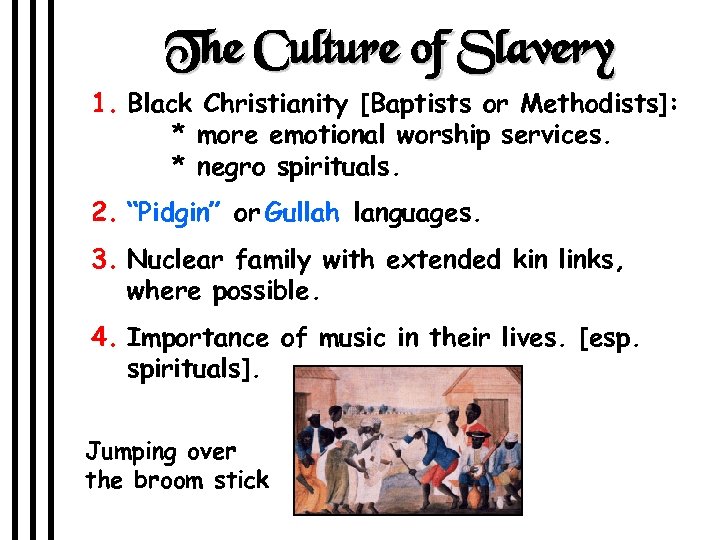 The Culture of Slavery

1. Black Christianity [Baptists or Methodists]:
* more emotional worship services.
* negro spirituals.

2. "Pidgin" or Gullah languages.

3. Nuclear family with extended kin links, where possible.

4. Importance of music in their lives. [esp. spirituals].

Jumping over the broom stick